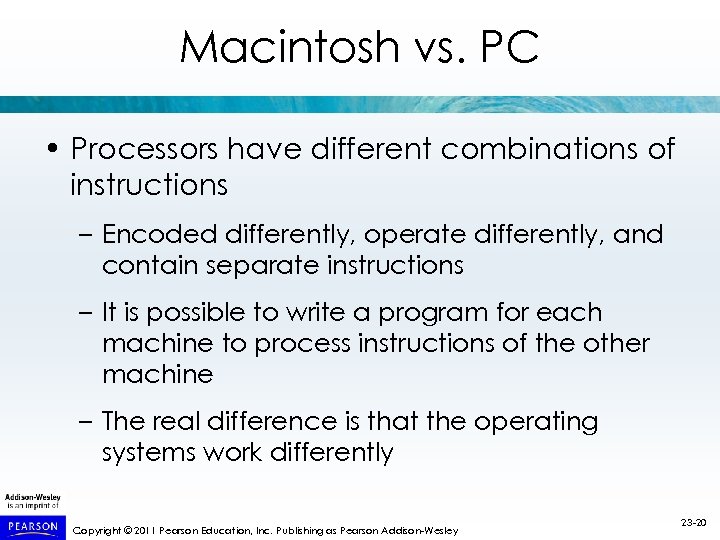 Macintosh vs. PC

• Processors have different combinations of instructions

– Encoded differently, operate differently, and contain separate instructions

– It is possible to write a program for each machine to process instructions of the other machine

– The real difference is that the operating systems work differently

Addison-Wesley is an imprint of

PEARSON

Copyright © 2011 Pearson Education, Inc. Publishing as Pearson Addison-Wesley

23-20